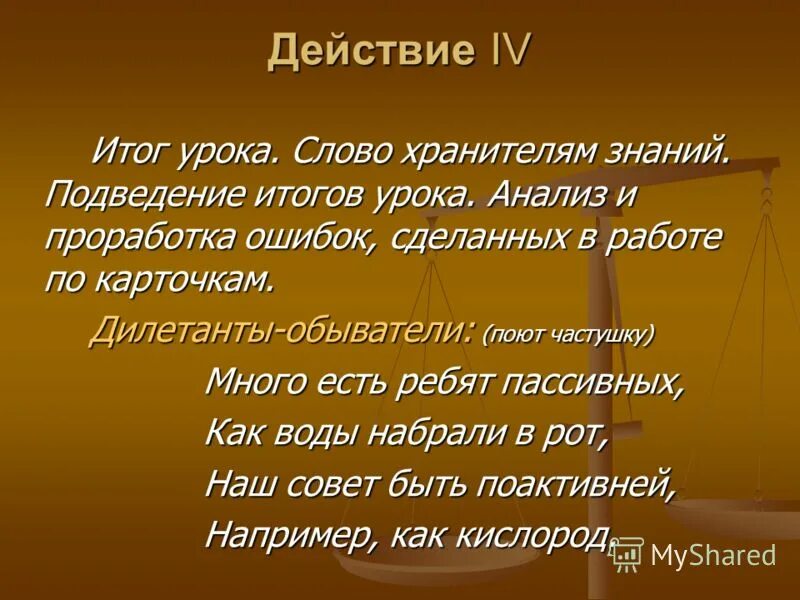 Действие IV

Итог урока. Слово хранителям знаний. Подведение итогов урока. Анализ и проработка ошибок, сделанных в работе по карточкам.

Дилетанты-обыватели: (поют частушку)

Много есть ребят пассивных,
Как воды набрали в рот,
Наш совет быть поактивней,
Например, как кислород.

MyShared